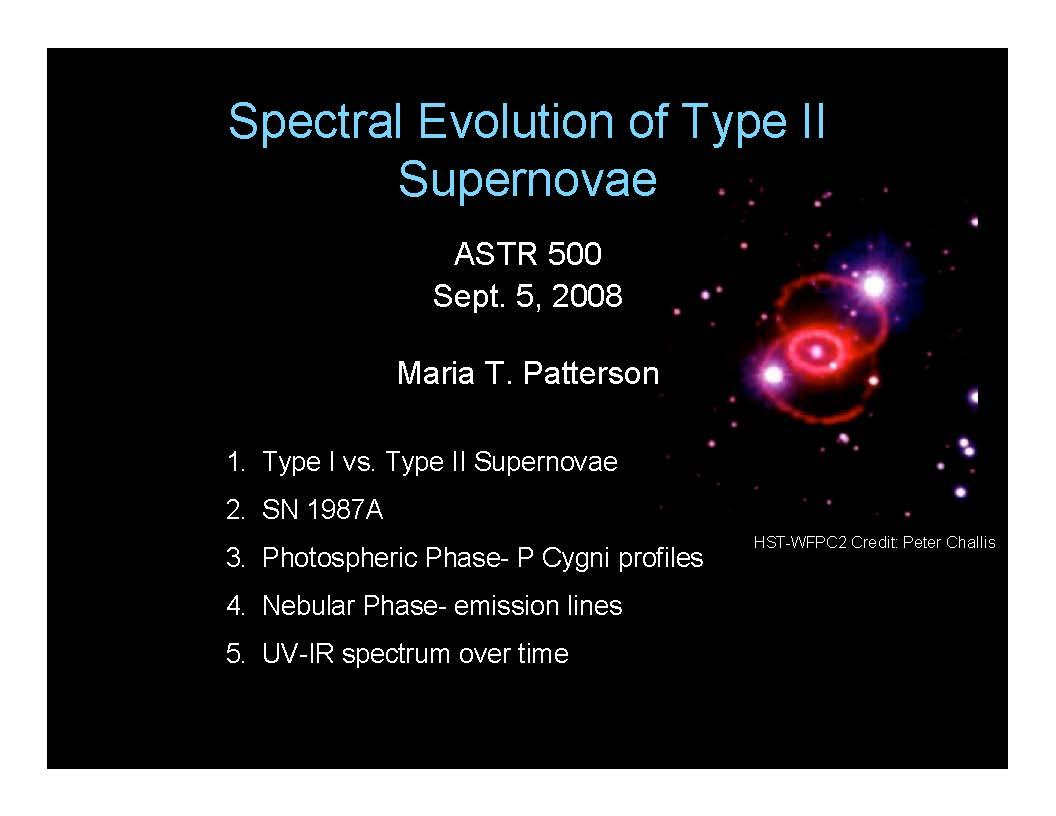 Spectral Evolution of Type II Supernovae

ASTR 500
Sept. 5, 2008

Maria T. Patterson

1. Type I vs. Type II Supernovae
2. SN 1987A
3. Photospheric Phase- P Cygni profiles
4. Nebular Phase- emission lines
5. UV-IR spectrum over time

HST-WFPC2 Credit: Peter Challis